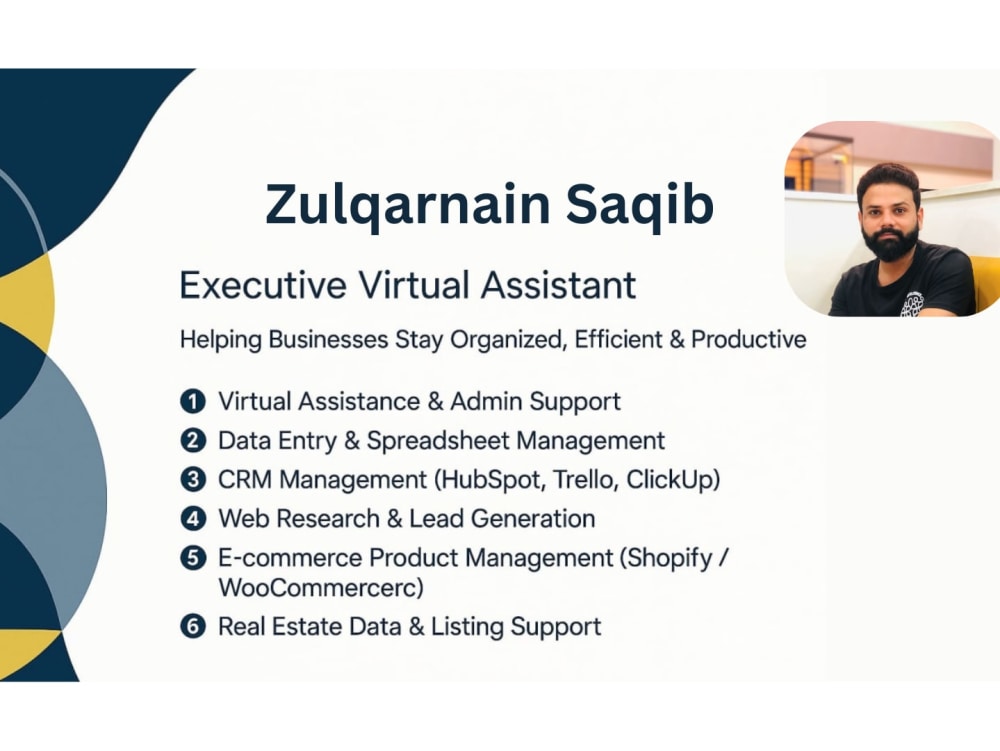 Zulqarnain Saqib

Executive Virtual Assistant

Helping Businesses Stay Organized, Efficient & Productive

1 Virtual Assistance & Admin Support
2 Data Entry & Spreadsheet Management
3 CRM Management (HubSpot, Trello, ClickUp)
4 Web Research & Lead Generation
5 E-commerce Product Management (Shopify / WooCommercerc)
6 Real Estate Data & Listing Support